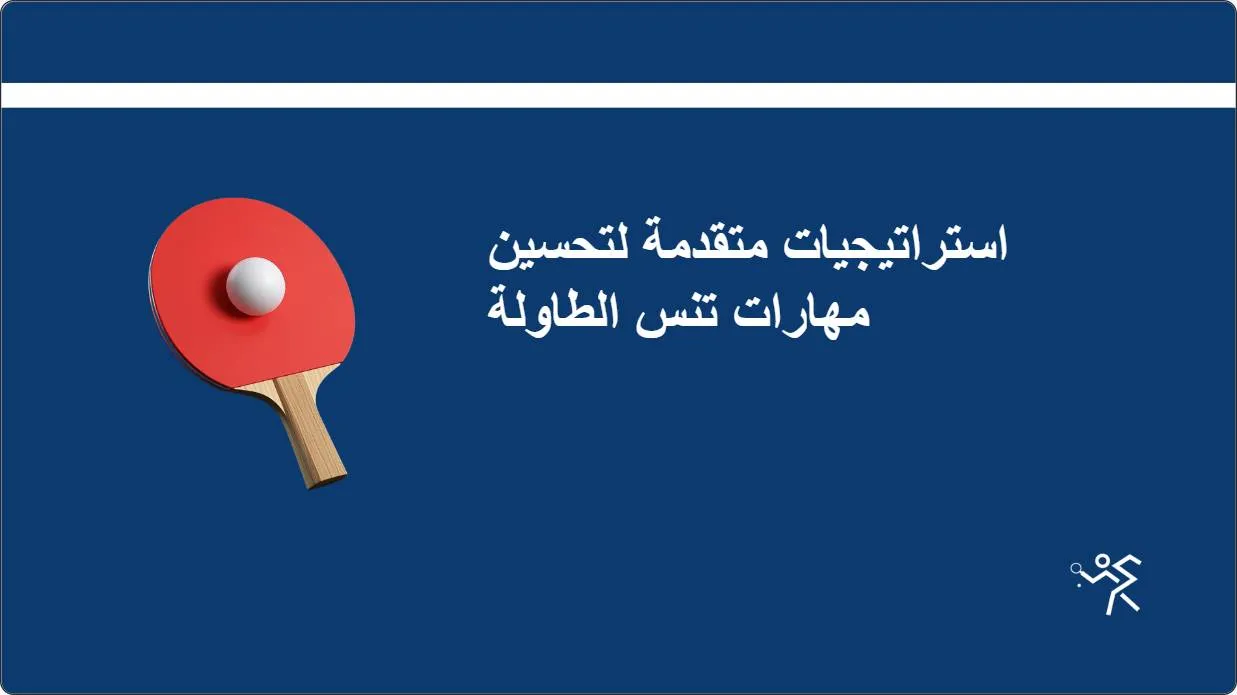 استراتيجيات متقدمة لتحسين مهارات تنس الطاولة